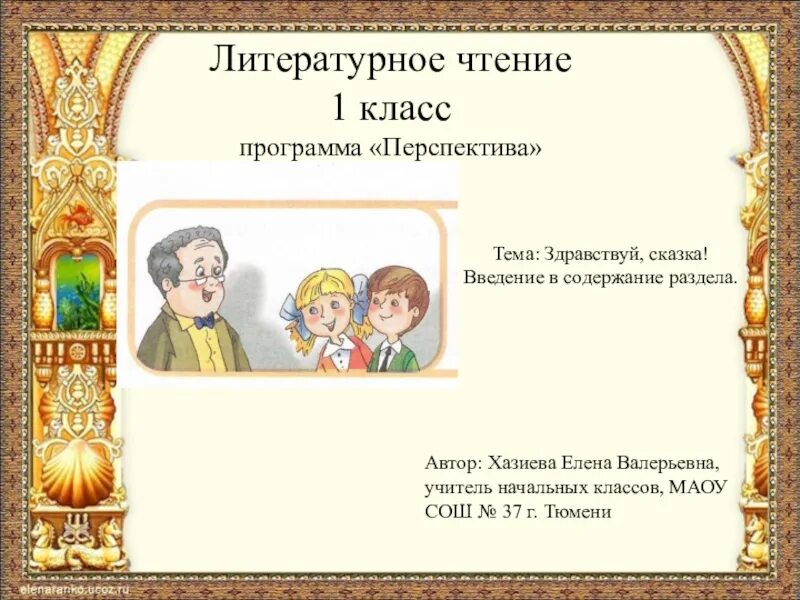 Литературное чтение
1 класс
программа «Перспектива»

Тема: Здравствуй, сказка!
Введение в содержание раздела.

Автор: Хазиева Елена Валерьевна, учитель начальных классов, МАОУ СОШ № 37 г. Тюмени

elenaranko.ucoz.ru